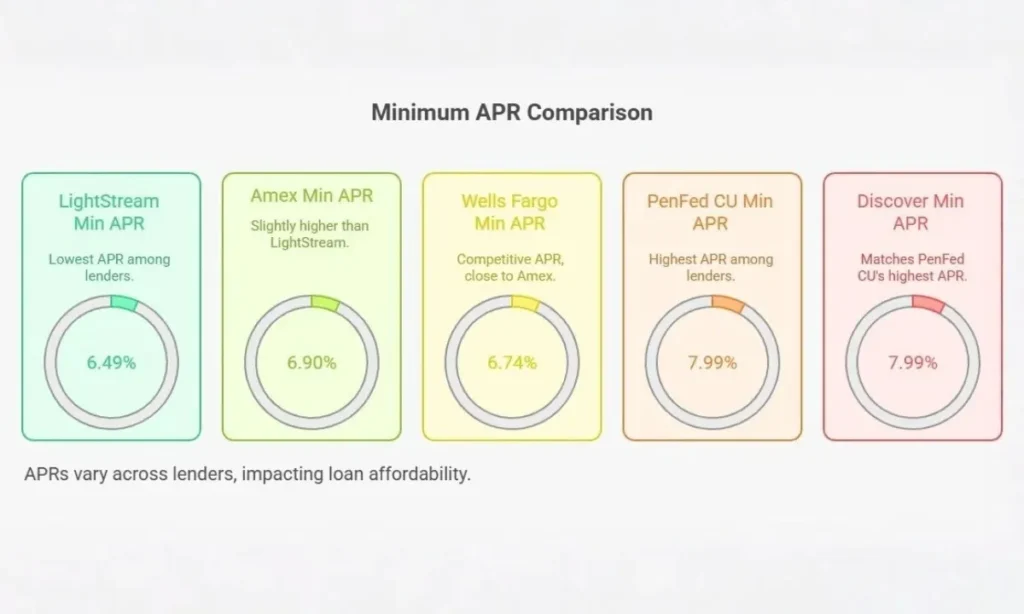 Minimum APR Comparison

LightStream Min APR

Lowest APR among lenders.

6.49%

Amex Min APR

Slightly higher than LightStream.

6.90%

Wells Fargo Min APR

Competitive APR, close to Amex.

6.74%

PenFed CU Min APR

Highest APR among lenders.

7.99%

Discover Min APR

Matches PenFed CU's highest APR.

7.99%

APRs vary across lenders, impacting loan affordability.